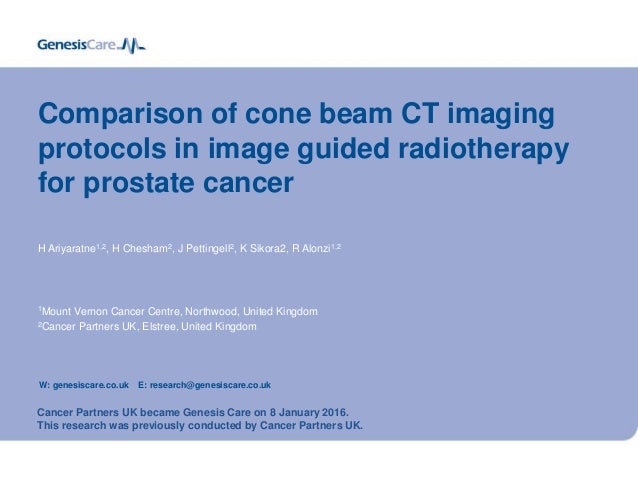 GenesisCare

Comparison of cone beam CT imaging protocols in image guided radiotherapy for prostate cancer

H Ariyaratne$^{1,2}$, H Chesham$^{2}$, J Pettingell$^{2}$, K Sikora2, R Alonzi$^{1,2}$

$^{1}$Mount Vernon Cancer Centre, Northwood, United Kingdom
$^{2}$Cancer Partners UK, Elstree, United Kingdom

W: genesiscare.co.uk E: research@genesiscare.co.uk

Cancer Partners UK became Genesis Care on 8 January 2016.
This research was previously conducted by Cancer Partners UK.